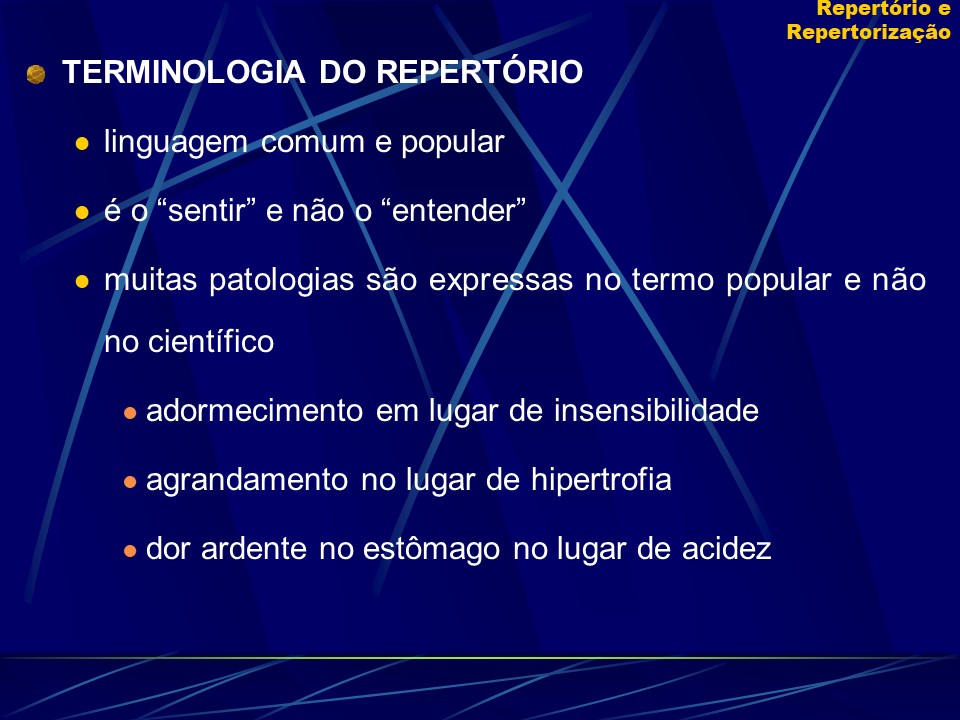 Repertório e Repertorização

TERMINOLOGIA DO REPERTÓRIO

linguagem comum e popular

é o “sentir” e não o “entender”

muitas patologias são expressas no termo popular e não no científico

adormecimento em lugar de insensibilidade

agrandamento no lugar de hipertrofia

dor ardente no estômago no lugar de acidez